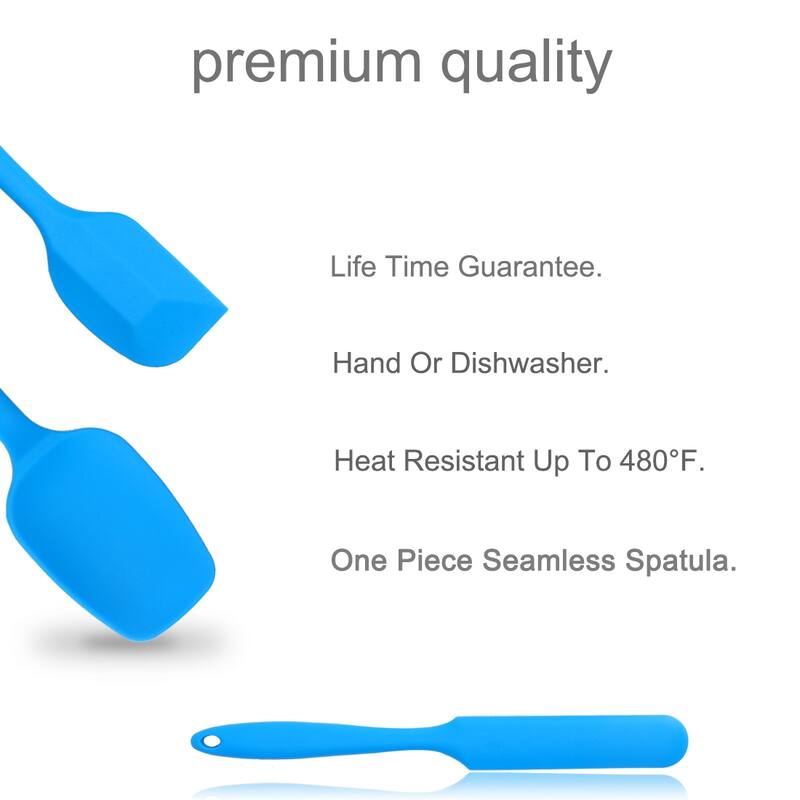 premium quality

Life Time Guarantee.

Hand Or Dishwasher.

Heat Resistant Up To 480°F.

One Piece Seamless Spatula.